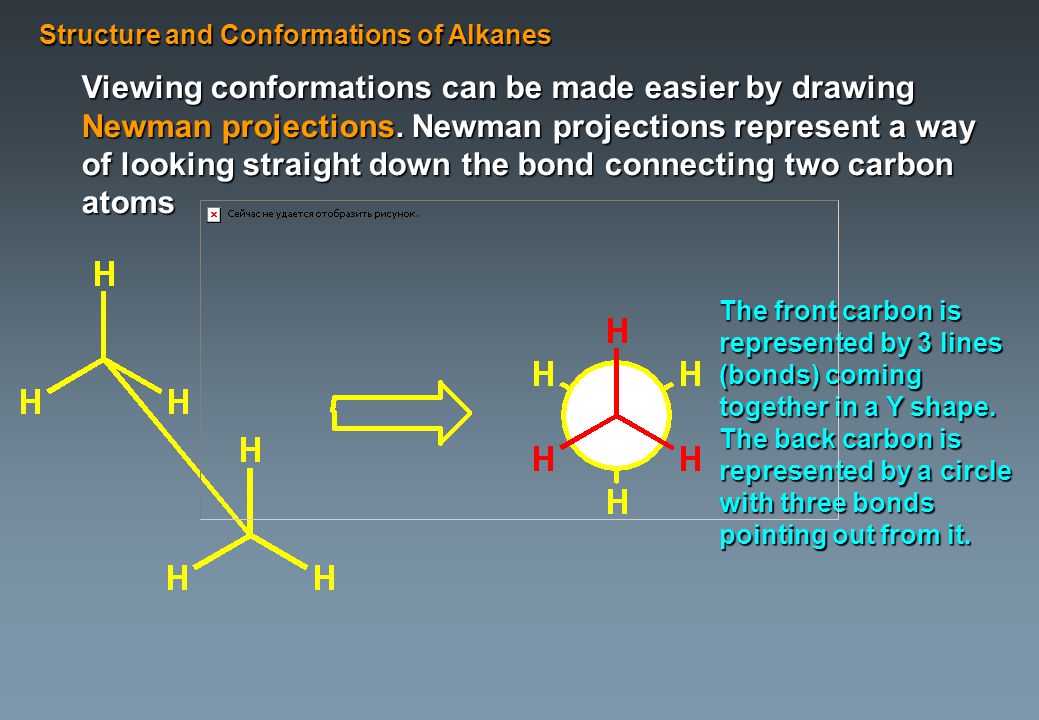 Structure and Conformations of Alkanes

Viewing conformations can be made easier by drawing Newman projections. Newman projections represent a way of looking straight down the bond connecting two carbon atoms

Сейчас не удается отобразить рисунок.

H
H H
H
H H

H
H H
H H
H

The front carbon is represented by 3 lines (bonds) coming together in a Y shape. The back carbon is represented by a circle with three bonds pointing out from it.